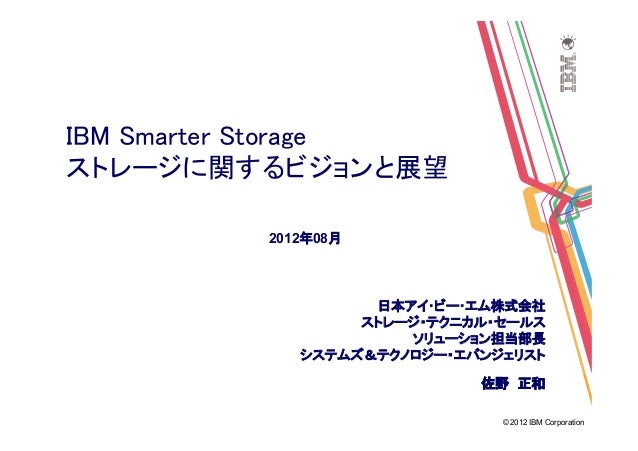 IBM

IBM Smarter Storage
ストレージに関するビジョンと展望

2012年08月

日本アイ・ビー・エム株式会社
ストレージ・テクニカル・セールス
ソリューション担当部長
システムズ＆テクノロジー・エバンジェリスト

佐野　正和

© 2012 IBM Corporation